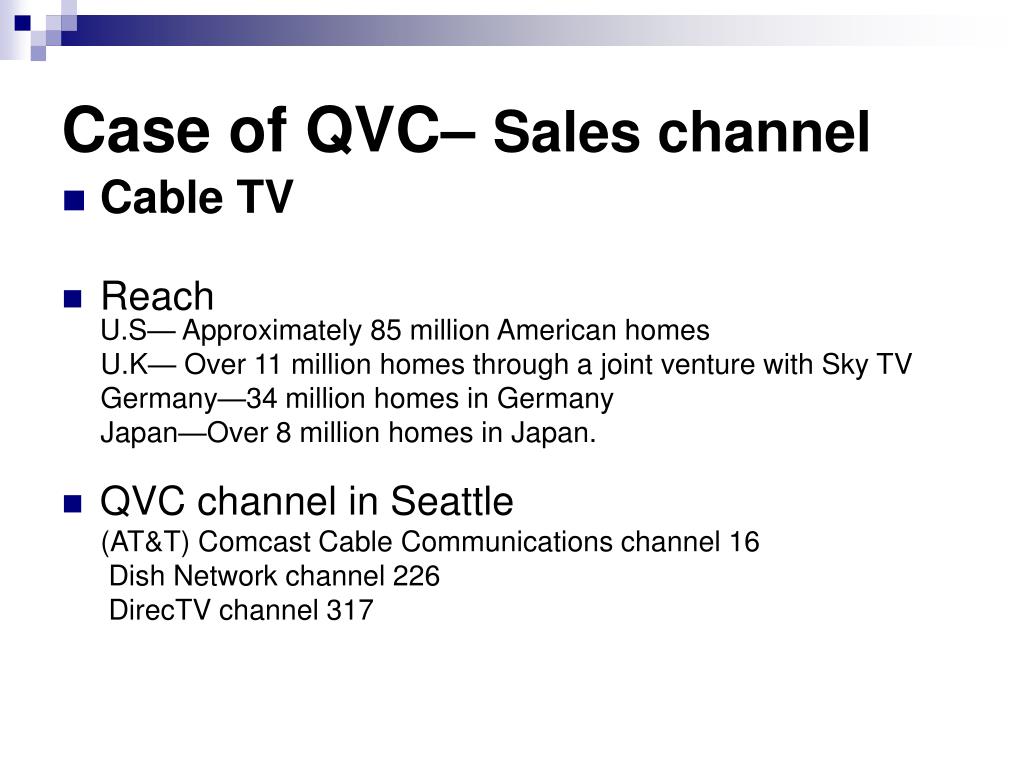 Case of QVC– Sales channel

Cable TV

Reach
U.S— Approximately 85 million American homes
U.K— Over 11 million homes through a joint venture with Sky TV
Germany—34 million homes in Germany
Japan—Over 8 million homes in Japan.

QVC channel in Seattle
(AT&T) Comcast Cable Communications channel 16
Dish Network channel 226
DirecTV channel 317